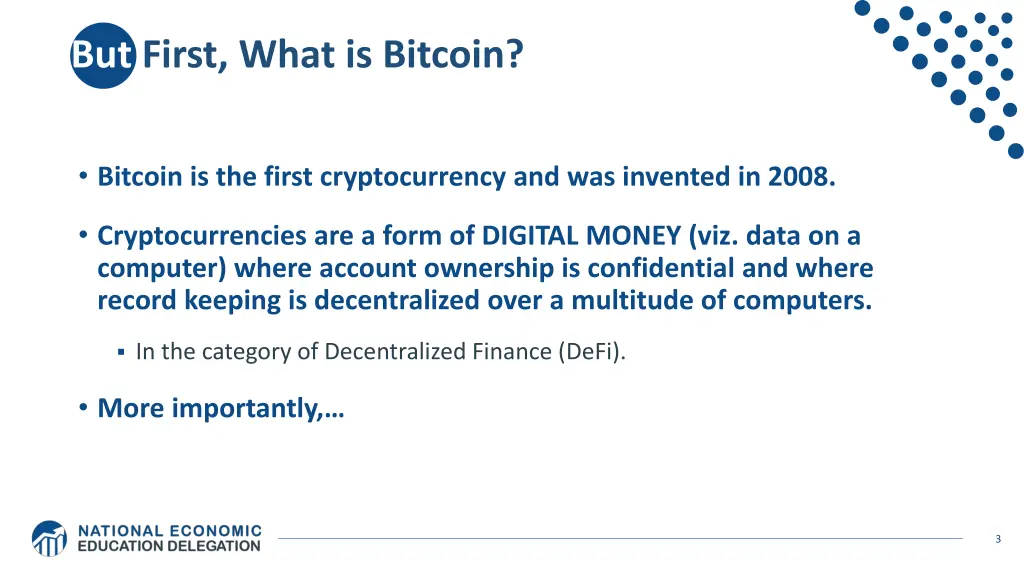 But First, What is Bitcoin?

• Bitcoin is the first cryptocurrency and was invented in 2008.

• Cryptocurrencies are a form of DIGITAL MONEY (viz. data on a computer) where account ownership is confidential and where record keeping is decentralized over a multitude of computers.

▪ In the category of Decentralized Finance (DeFi).

• More importantly,…

NATIONAL ECONOMIC EDUCATION DELEGATION

3